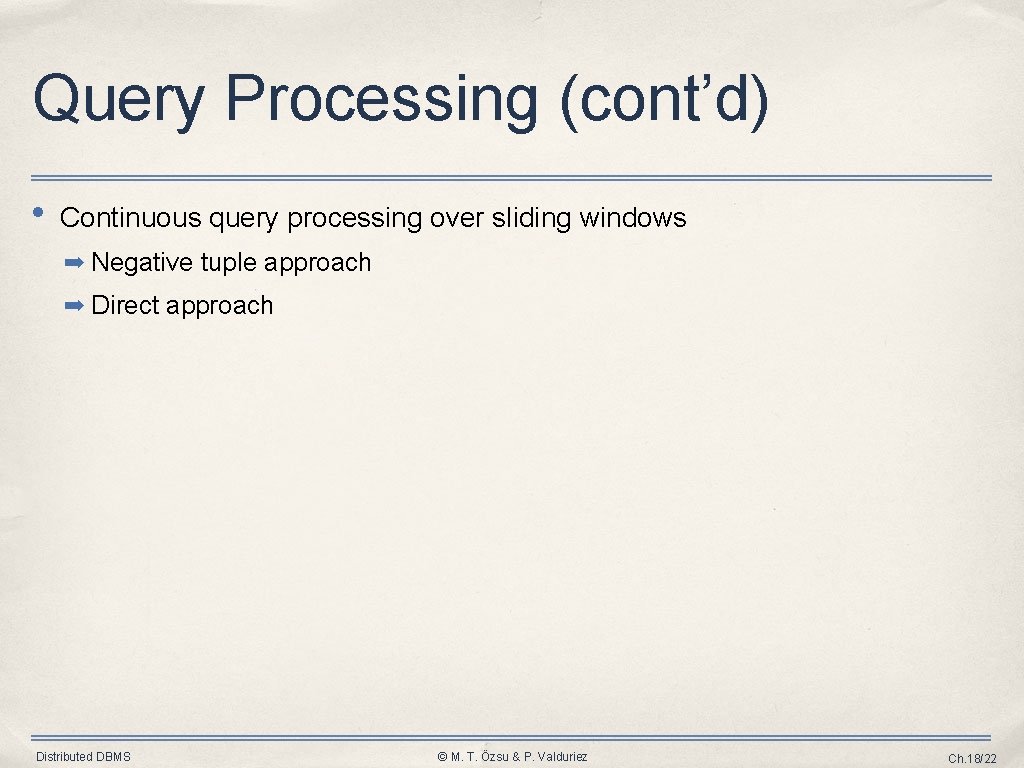 Query Processing (cont’d)

• Continuous query processing over sliding windows

➡ Negative tuple approach

➡ Direct approach

Distributed DBMS

© M. T. Özsu & P. Valduriez

Ch.18/22